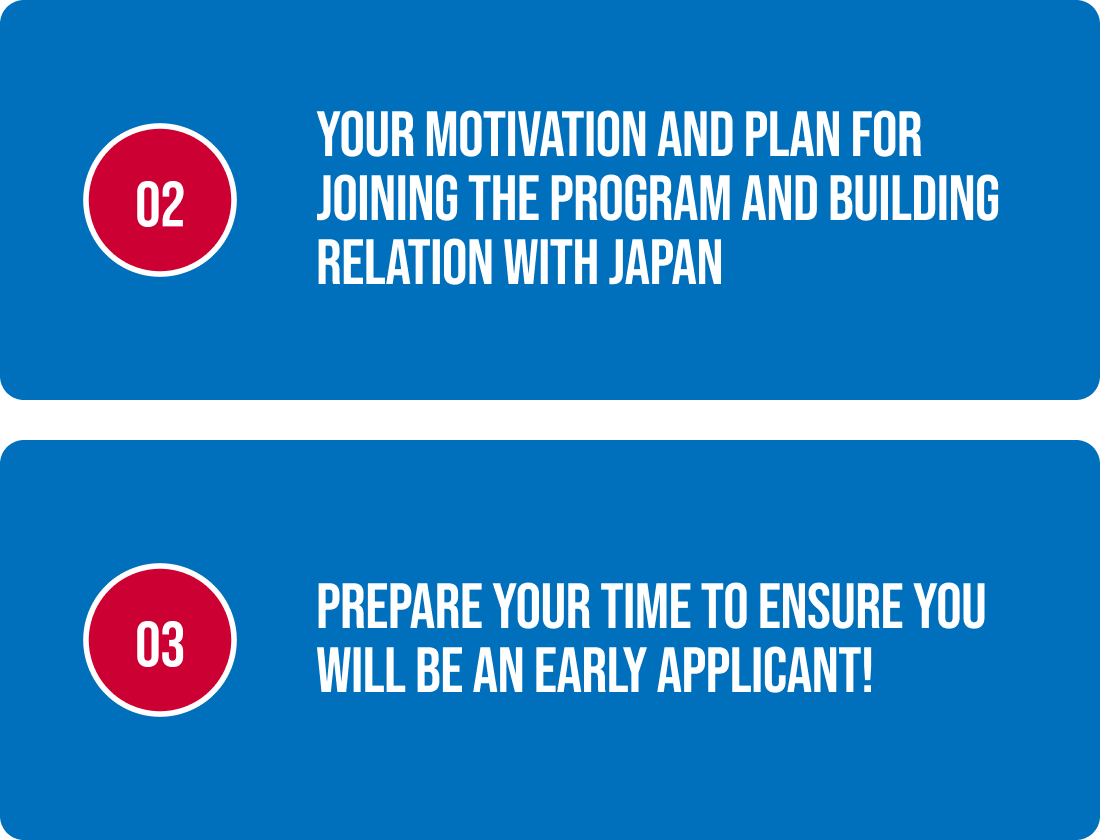 02

YOUR MOTIVATION AND PLAN FOR JOINING THE PROGRAM AND BUILDING RELATION WITH JAPAN

03

PREPARE YOUR TIME TO ENSURE YOU WILL BE AN EARLY APPLICANT!